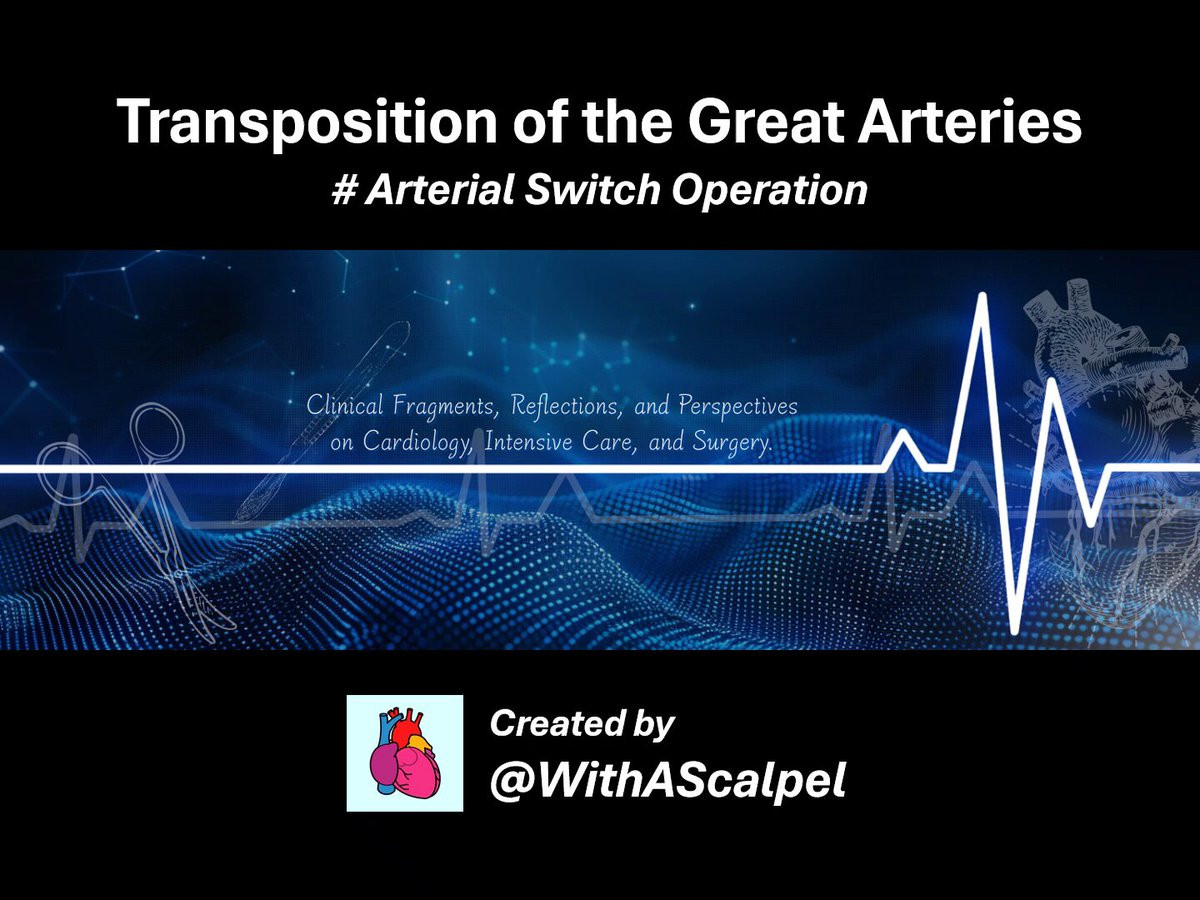 Transposition of the Great Arteries
# Arterial Switch Operation

Clinical Fragments, Reflections, and Perspectives on Cardiology, Intensive Care, and Surgery.

Created by
@WithAScalpel